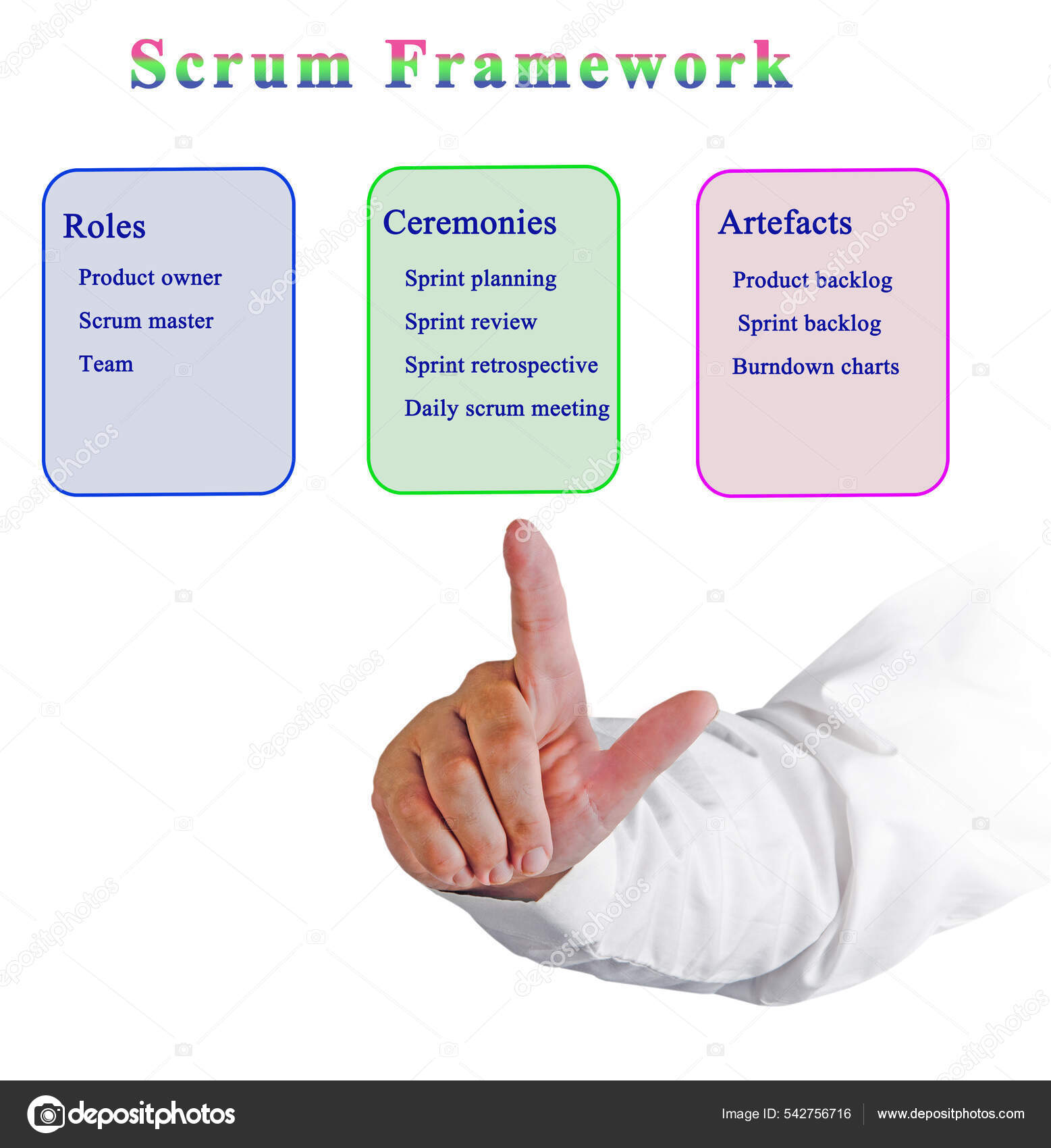 Scrum Framework

Roles
Product owner
Scrum master
Team

Ceremonies
Sprint planning
Sprint review
Sprint retrospective
Daily scrum meeting

Artefacts
Product backlog
Sprint backlog
Burndown charts

depositphotos

Image ID: 542756716 www.depositphotos.com